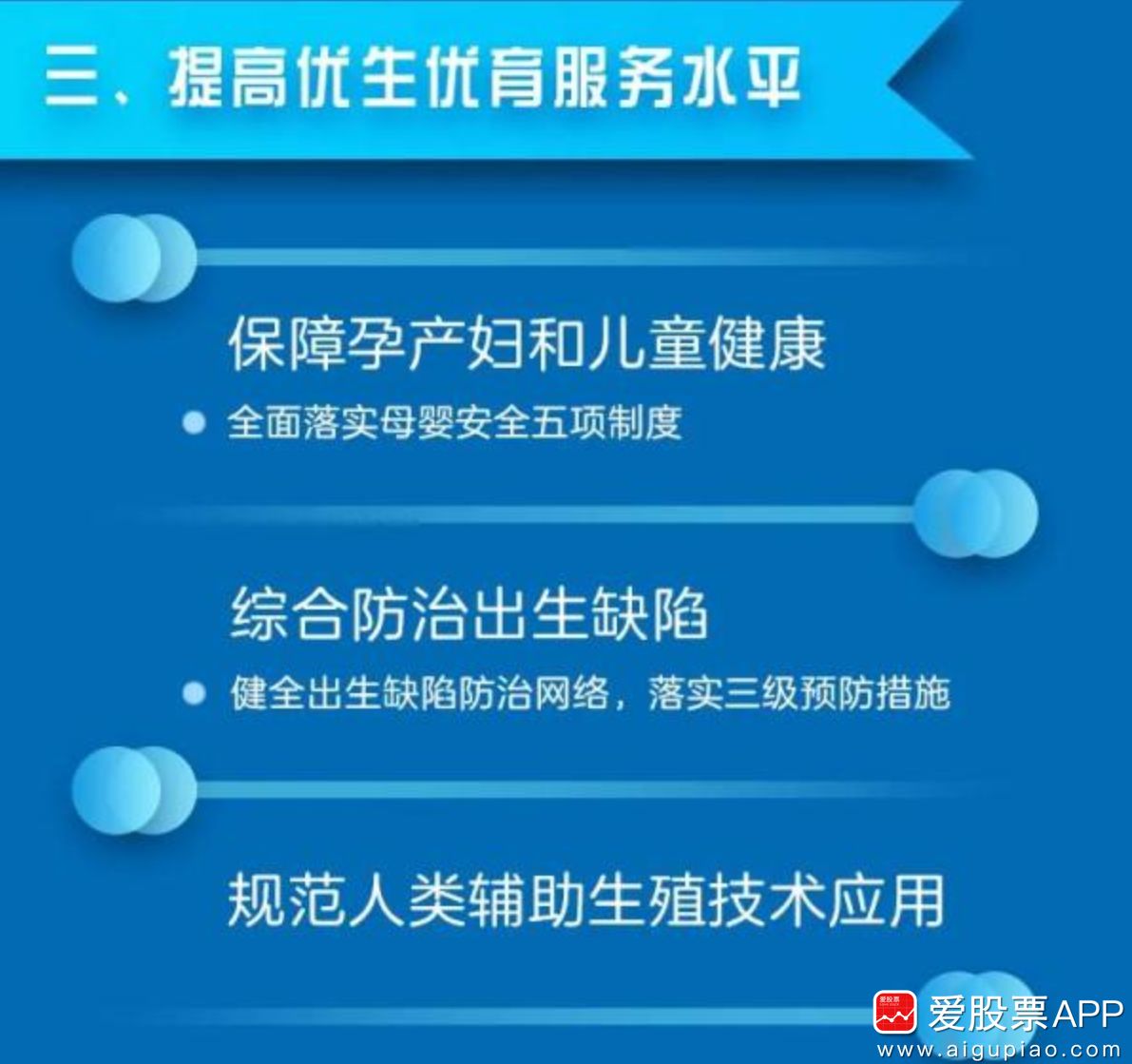 三、提高优生优育服务水平

保障孕产妇和儿童健康

全面落实母婴安全五项制度

综合防治出生缺陷

健全出生缺陷防治网络，落实三级预防措施

规范人类辅助生殖技术应用

爱股票
爱股票APP
www.aigupiao.com